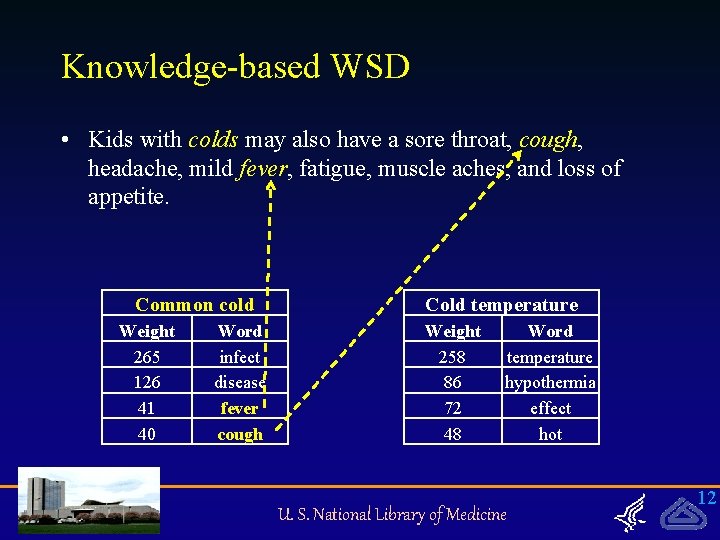 Knowledge-based WSD

• Kids with colds may also have a sore throat, cough, headache, mild fever, fatigue, muscle aches, and loss of appetite.

| Common cold | |
|---|---|
| Weight | Word |
| 265 | infect |
| 126 | disease |
| 41 | fever |
| 40 | cough |

| Cold temperature | |
|---|---|
| Weight | Word |
| 258 | temperature |
| 86 | hypothermia |
| 72 | effect |
| 48 | hot |

U. S. National Library of Medicine

12